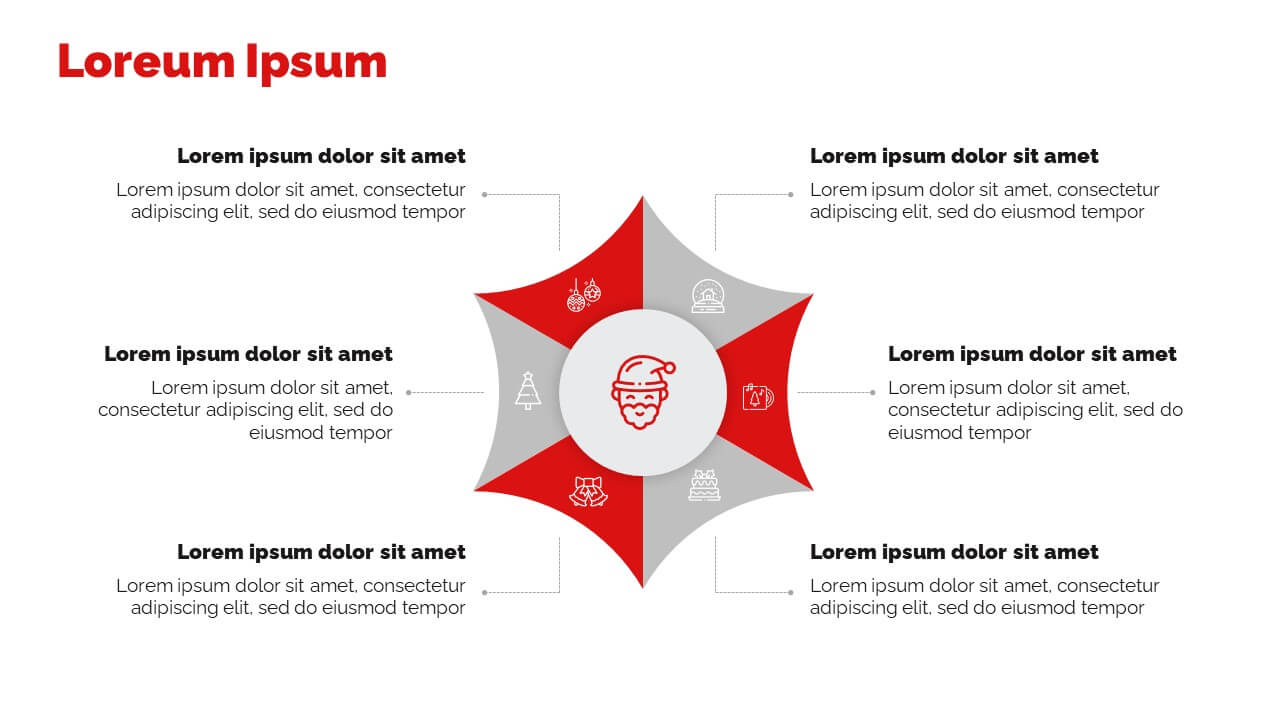 Loreum Ipsum

Lorem ipsum dolor sit amet

Lorem ipsum dolor sit amet, consectetur adipiscing elit, sed do eiusmod tempor

Lorem ipsum dolor sit amet

Lorem ipsum dolor sit amet, consectetur adipiscing elit, sed do eiusmod tempor

Lorem ipsum dolor sit amet

Lorem ipsum dolor sit amet, consectetur adipiscing elit, sed do eiusmod tempor

Lorem ipsum dolor sit amet

Lorem ipsum dolor sit amet, consectetur adipiscing elit, sed do eiusmod tempor

Lorem ipsum dolor sit amet

Lorem ipsum dolor sit amet, consectetur adipiscing elit, sed do eiusmod tempor

Lorem ipsum dolor sit amet

Lorem ipsum dolor sit amet, consectetur adipiscing elit, sed do eiusmod tempor